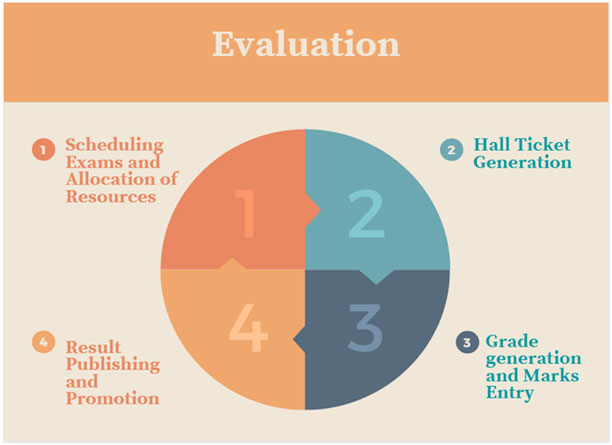 Evaluation

1 Scheduling Exams and Allocation of Resources

2 Hall Ticket Generation

1

2

4

3

4 Result Publishing and Promotion

3 Grade generation and Marks Entry